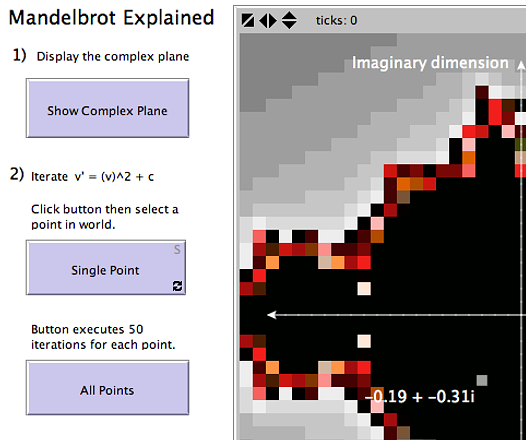 Mandelbrot Explained

1) Display the complex plane

Show Complex Plane

2) Iterate v' = (v)^2 + c

Click button then select a point in world.

S

Single Point

Button executes 50 iterations for each point.

All Points

ticks: 0

Imaginary dimension

-0.19 + -0.31i